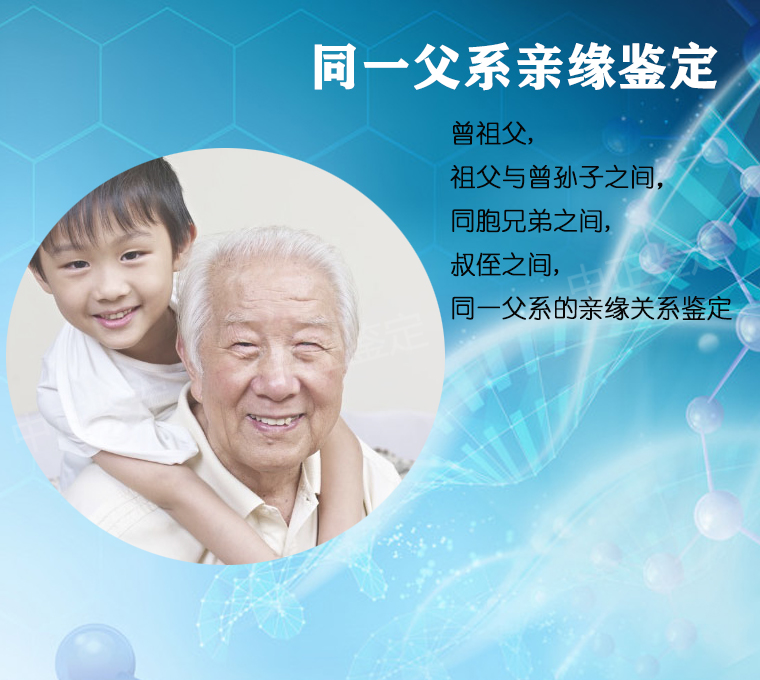 同一父系亲缘鉴定

曾祖父，
祖父与曾孙子之间，
同胞兄弟之间，
叔侄之间，
同一父系的亲缘关系鉴定